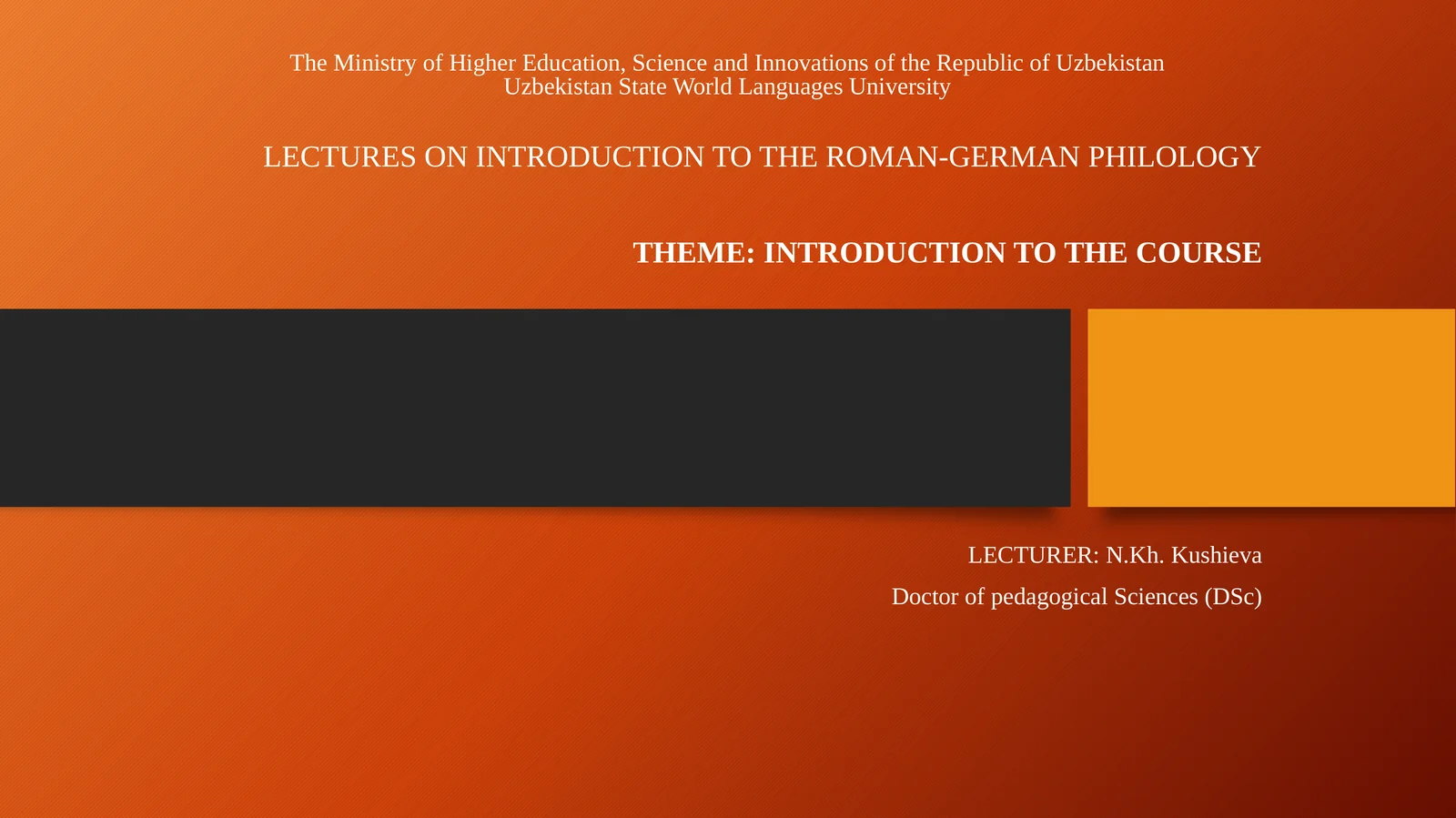 The Ministry of Higher Education, Science and Innovations of the Republic of Uzbekistan
Uzbekistan State World Languages University

LECTURES ON INTRODUCTION TO THE ROMAN-GERMAN PHILOLOGY

THEME: INTRODUCTION TO THE COURSE

LECTURER: N.Kh. Kushieva

Doctor of pedagogical Sciences (DSc)